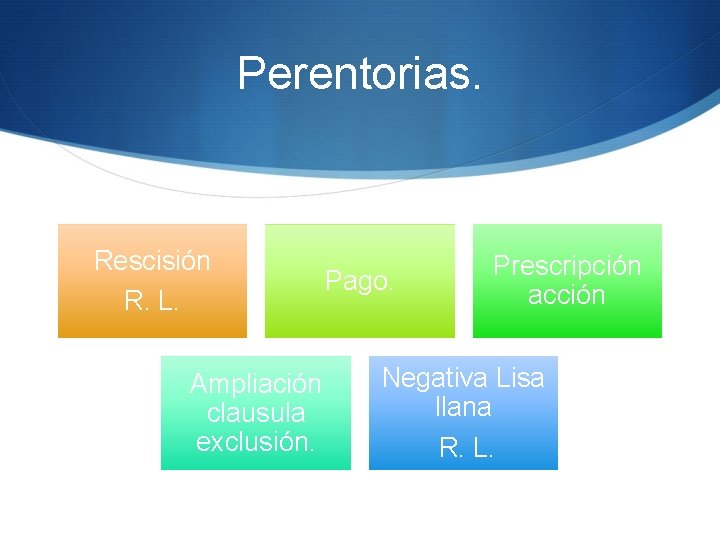 Perentorias.

Rescisión

R. L.

Pago.

Prescripción acción

Ampliación clausula exclusión.

Negativa Lisa llana

R. L.